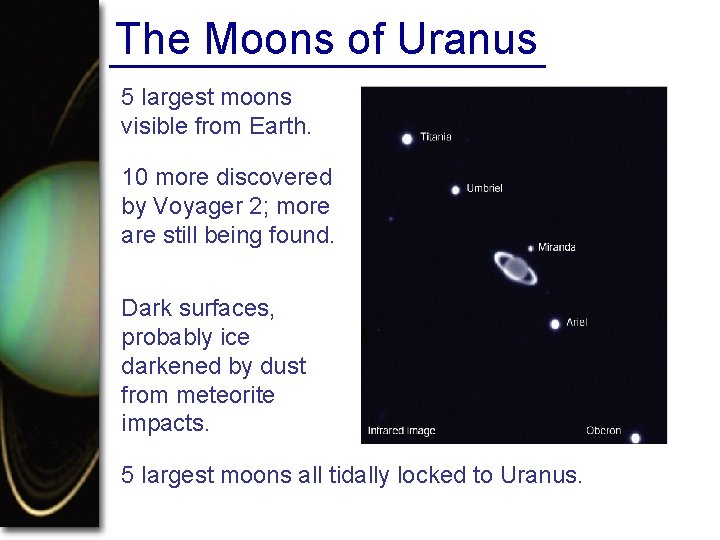 The Moons of Uranus

5 largest moons visible from Earth.

10 more discovered by Voyager 2; more are still being found.

Dark surfaces, probably ice darkened by dust from meteorite impacts.

Titania

Umbriel

Miranda

Ariel

Infrared image

Oberon

5 largest moons all tidally locked to Uranus.